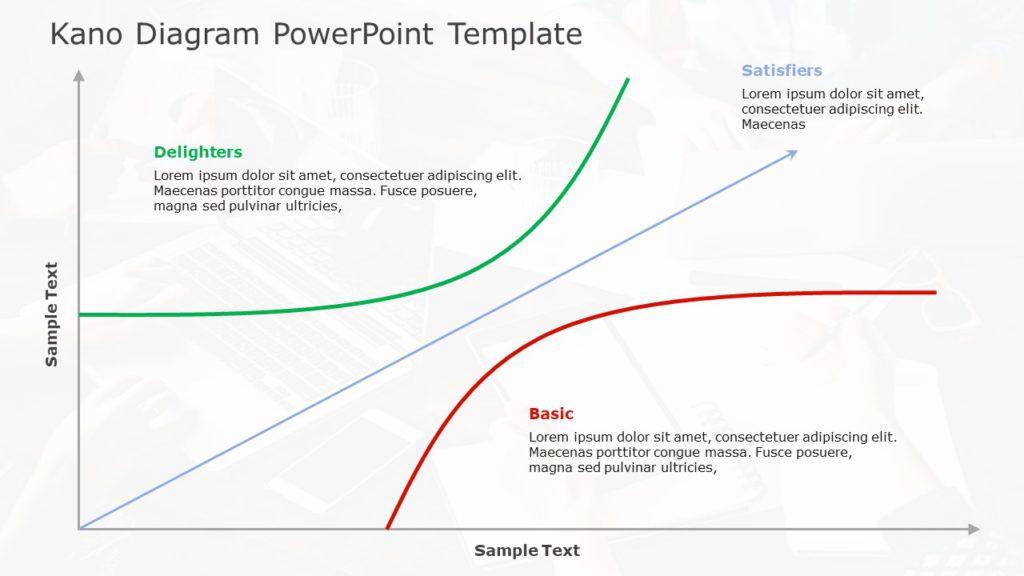 Kano Diagram PowerPoint Template

Satisfiers
Lorem ipsum dolor sit amet, consectetuer adipiscing elit. Maecenas

Delighters
Lorem ipsum dolor sit amet, consectetuer adipiscing elit. Maecenas porttitor congue massa. Fusce posuere, magna sed pulvinar ultricies,

Sample Text

Basic
Lorem ipsum dolor sit amet, consectetuer adipiscing elit. Maecenas porttitor congue massa. Fusce posuere, magna sed pulvinar ultricies,

Sample Text